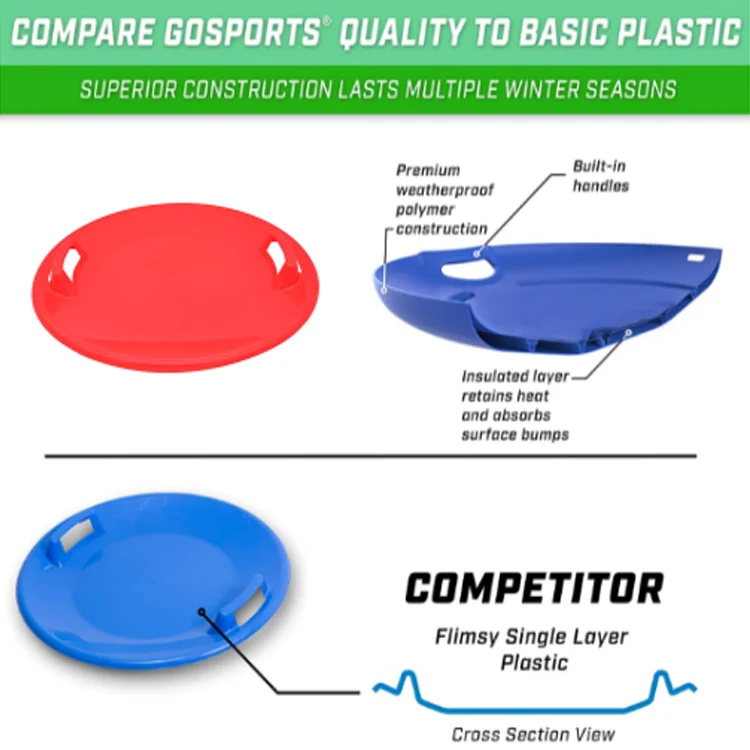 COMPARE GOSPORTS® QUALITY TO BASIC PLASTIC

SUPERIOR CONSTRUCTION LASTS MULTIPLE WINTER SEASONS

Premium weatherproof polymer construction

Built-in handles

Insulated layer retains heat and absorbs surface bumps

COMPETITOR

Flimsy Single Layer Plastic

Cross Section View